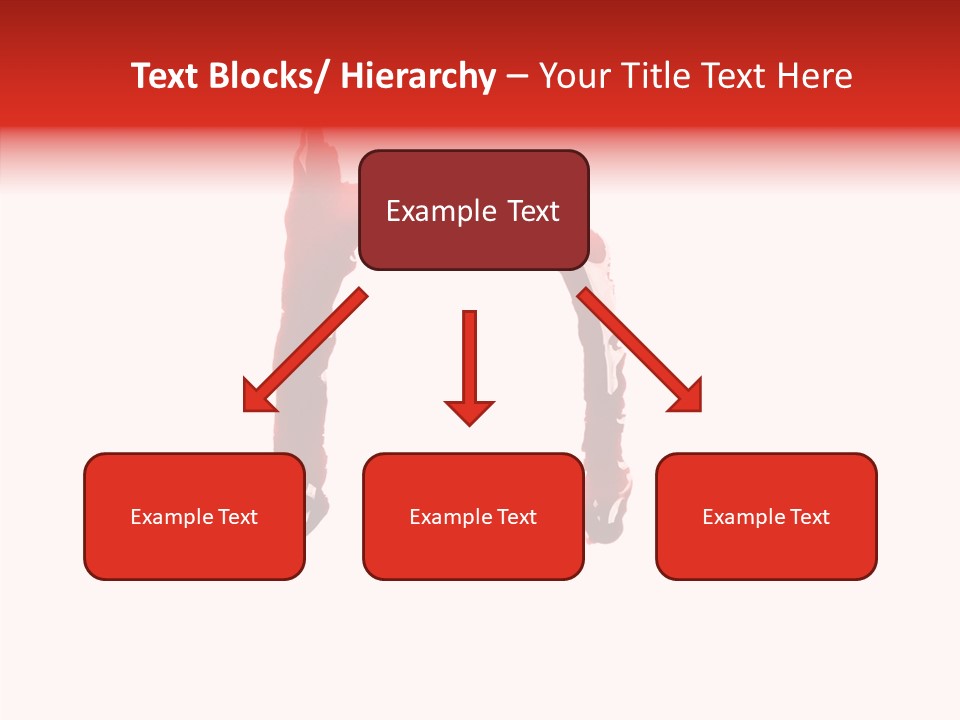 Text Blocks/ Hierarchy – Your Title Text Here

Example Text

Example Text

Example Text

Example Text